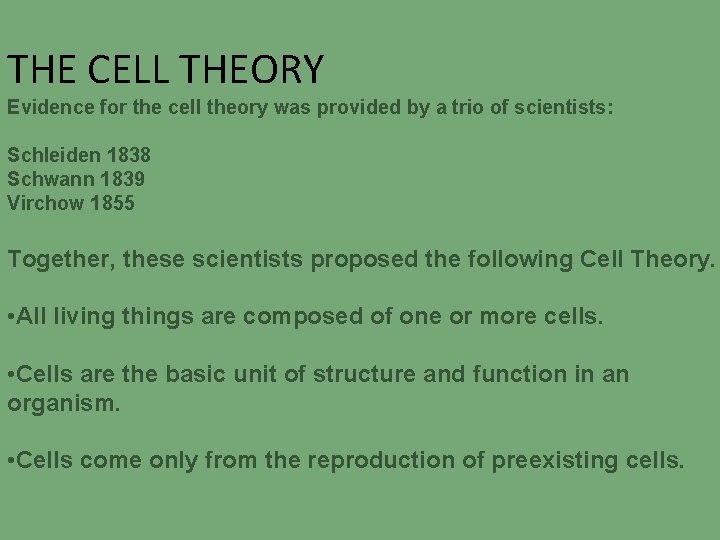 THE CELL THEORY
Evidence for the cell theory was provided by a trio of scientists:

Schleiden 1838
Schwann 1839
Virchow 1855

Together, these scientists proposed the following Cell Theory.

•All living things are composed of one or more cells.

•Cells are the basic unit of structure and function in an organism.

•Cells come only from the reproduction of preexisting cells.